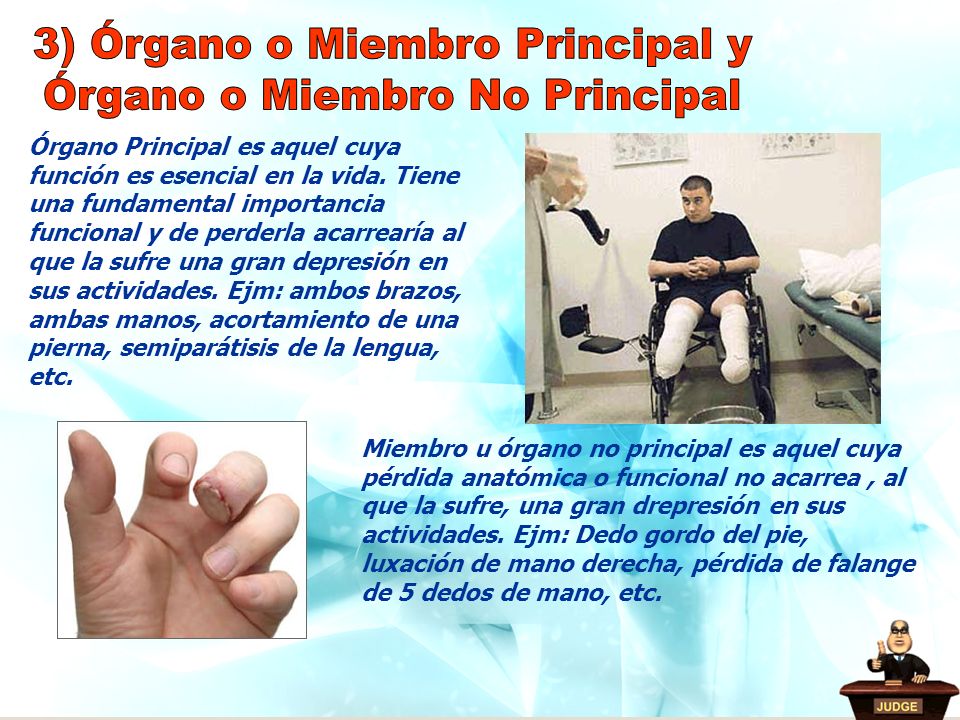 3) Órgano o Miembro Principal y Órgano o Miembro No Principal

Órgano Principal es aquel cuya función es esencial en la vida. Tiene una fundamental importancia funcional y de perderla acarrearía al que la sufre una gran depresión en sus actividades. Ejm: ambos brazos, ambas manos, acortamiento de una pierna, semiparátisis de la lengua, etc.

Miembro u órgano no principal es aquel cuya pérdida anatómica o funcional no acarrea , al que la sufre, una gran drepresión en sus actividades. Ejm: Dedo gordo del pie, luxación de mano derecha, pérdida de falange de 5 dedos de mano, etc.

JUDGE